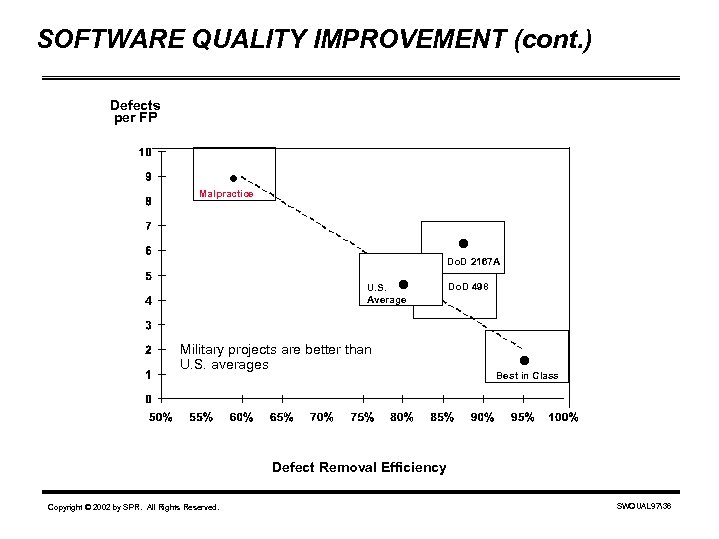 SOFTWARE QUALITY IMPROVEMENT (cont.)

Defects per FP

10
9
8
7
6
5
4
3
2
1
0

Malpractice

DoD 2167A

U.S. Average

DoD 498

Military projects are better than U.S. averages

Best in Class

50% 55% 60% 65% 70% 75% 80% 85% 90% 95% 100%

Defect Removal Efficiency

Copyright © 2002 by SPR. All Rights Reserved.

SWQUAL97\38